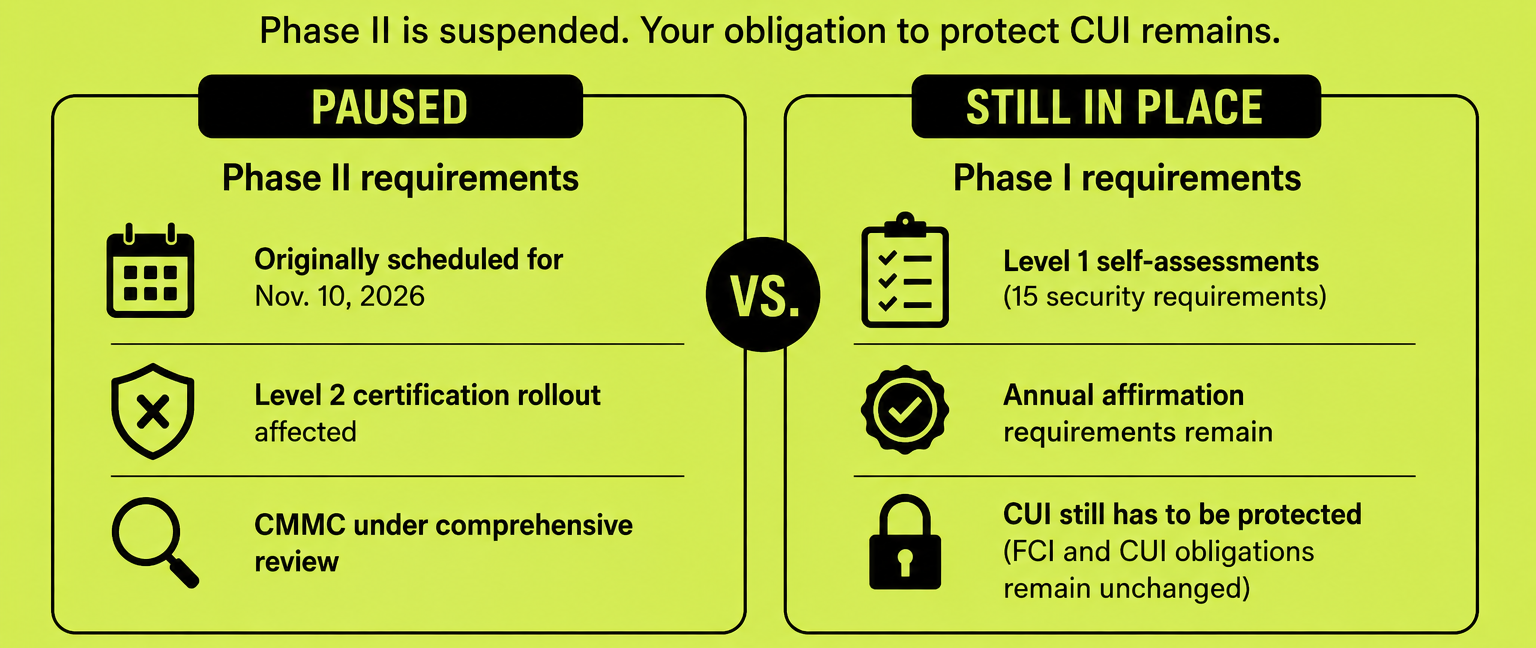 Phase II is suspended. Your obligation to protect CUI remains.

PAUSED

Phase II requirements

Originally scheduled for Nov. 10, 2026

Level 2 certification rollout affected

CMMC under comprehensive review

VS.

STILL IN PLACE

Phase I requirements

Level 1 self-assessments (15 security requirements)

Annual affirmation requirements remain

CUI still has to be protected (FCI and CUI obligations remain unchanged)